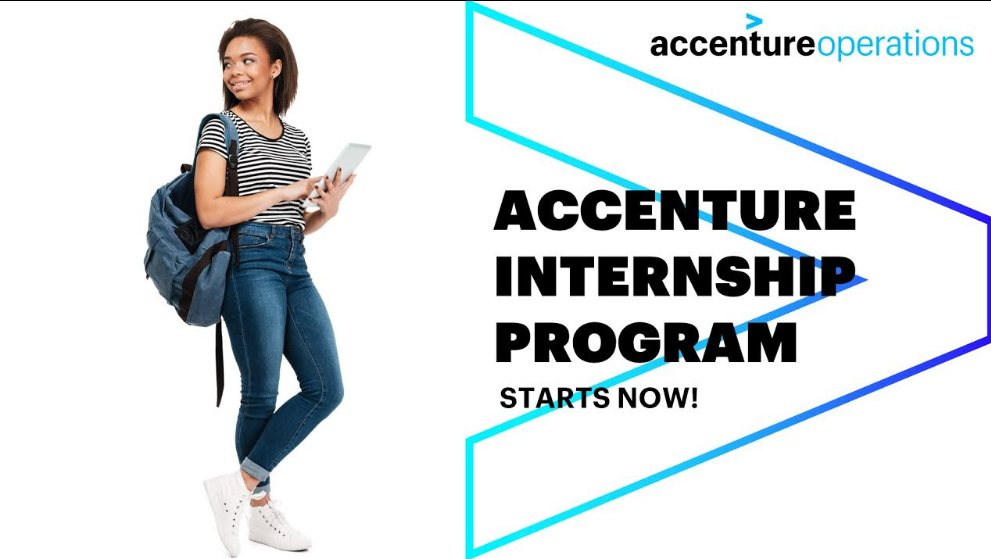 accentureoperations

ACCENTURE INTERNSHIP PROGRAM

STARTS NOW!